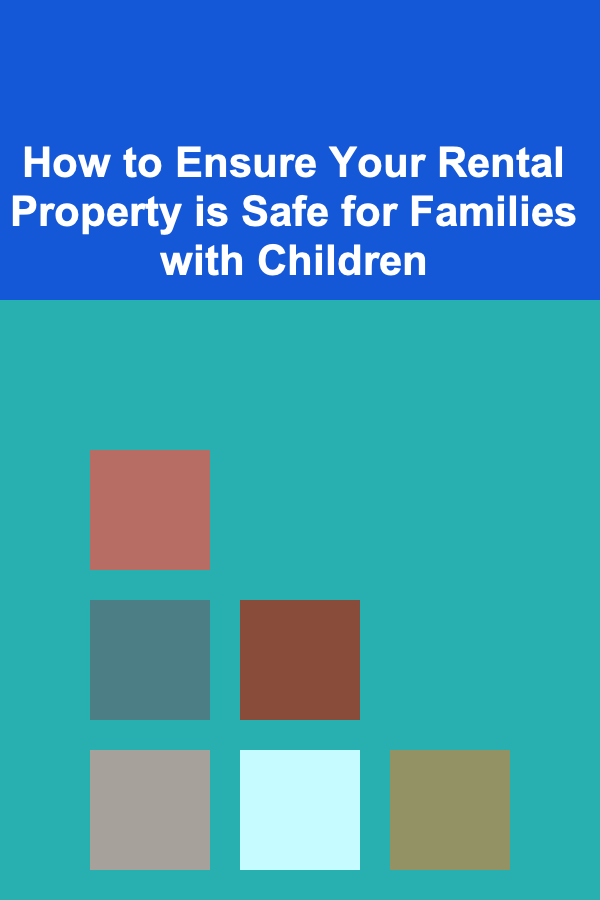 How to Ensure Your Rental Property is Safe for Families with Children